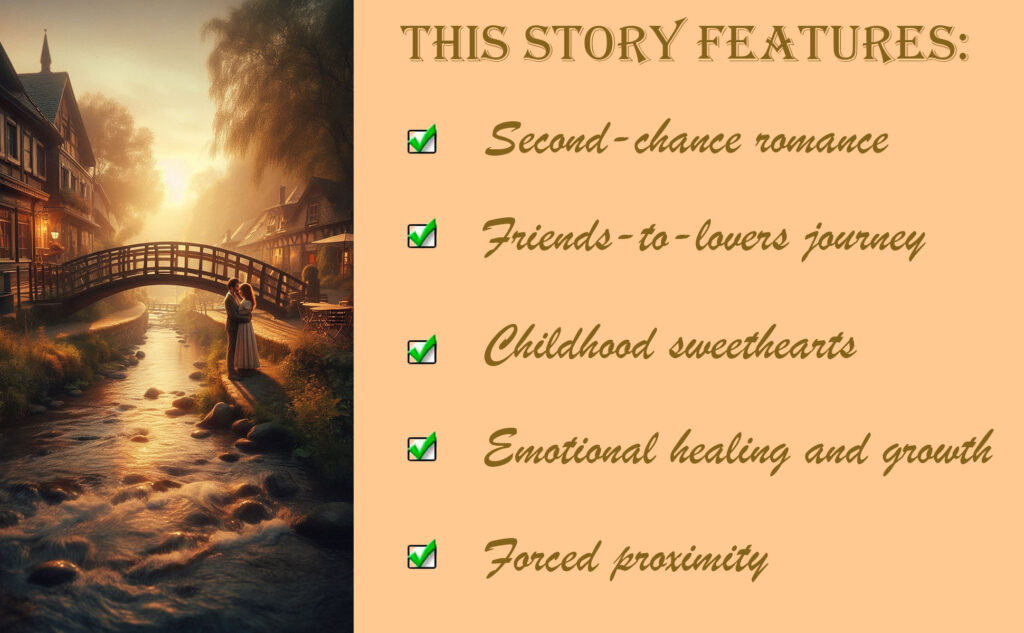 THIS STORY FEATURES:

Second-chance romance

Friends-to-lovers journey

Childhood sweethearts

Emotional healing and growth

Forced proximity